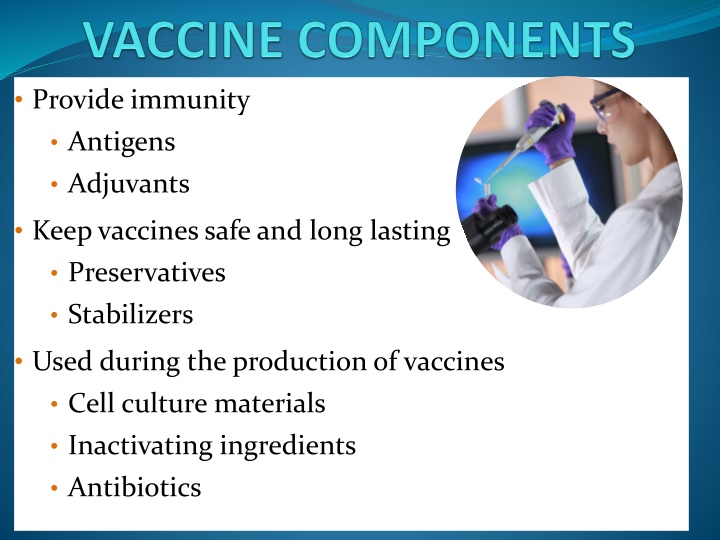 VACCINE COMPONENTS

• Provide immunity
  • Antigens
  • Adjuvants
• Keep vaccines safe and long lasting
  • Preservatives
  • Stabilizers
• Used during the production of vaccines
  • Cell culture materials
  • Inactivating ingredients
  • Antibiotics